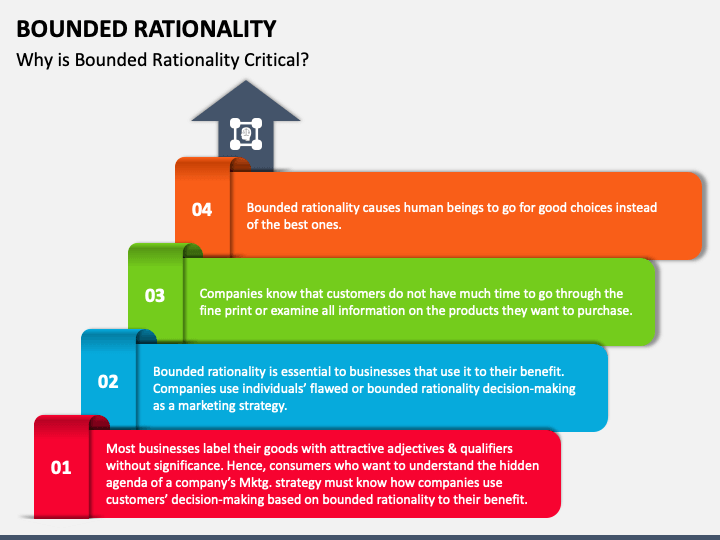 BOUNDED RATIONALITY

Why is Bounded Rationality Critical?

04

Bounded rationality causes human beings to go for good choices instead of the best ones.

03

Companies know that customers do not have much time to go through the fine print or examine all information on the products they want to purchase.

02

Bounded rationality is essential to businesses that use it to their benefit. Companies use individuals' flawed or bounded rationality decision-making as a marketing strategy.

01

Most businesses label their goods with attractive adjectives & qualifiers without significance. Hence, consumers who want to understand the hidden agenda of a company's Mktg. strategy must know how companies use customers' decision-making based on bounded rationality to their benefit.